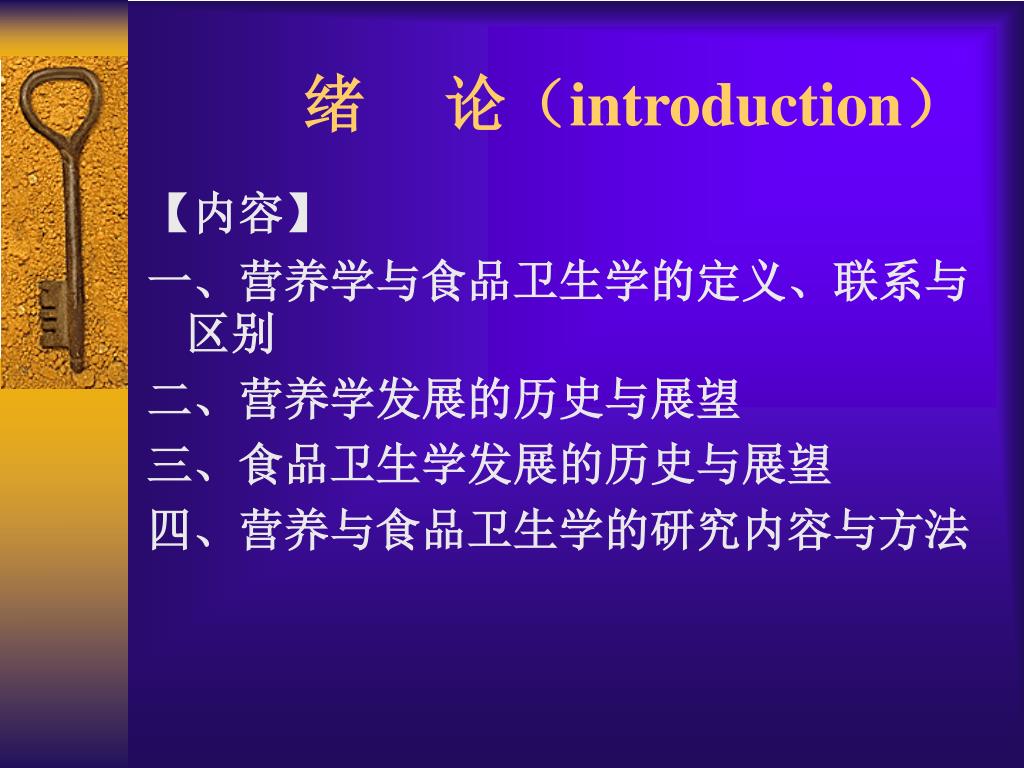 绪　论（introduction）

【内容】

一、营养学与食品卫生学的定义、联系与区别

二、营养学发展的历史与展望

三、食品卫生学发展的历史与展望

四、营养与食品卫生学的研究内容与方法